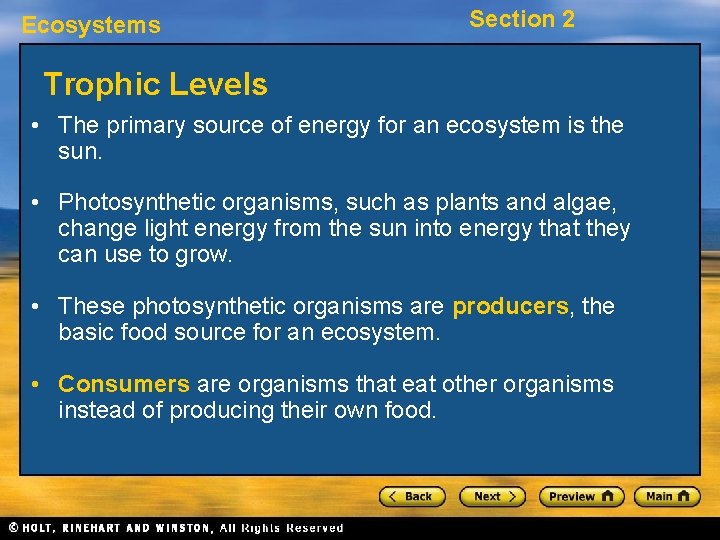 Ecosystems

Section 2

Trophic Levels

• The primary source of energy for an ecosystem is the sun.

• Photosynthetic organisms, such as plants and algae, change light energy from the sun into energy that they can use to grow.

• These photosynthetic organisms are producers, the basic food source for an ecosystem.

• Consumers are organisms that eat other organisms instead of producing their own food.

< Back

Next >

Preview

Main

© HOLT, RINEHART AND WINSTON, All Rights Reserved